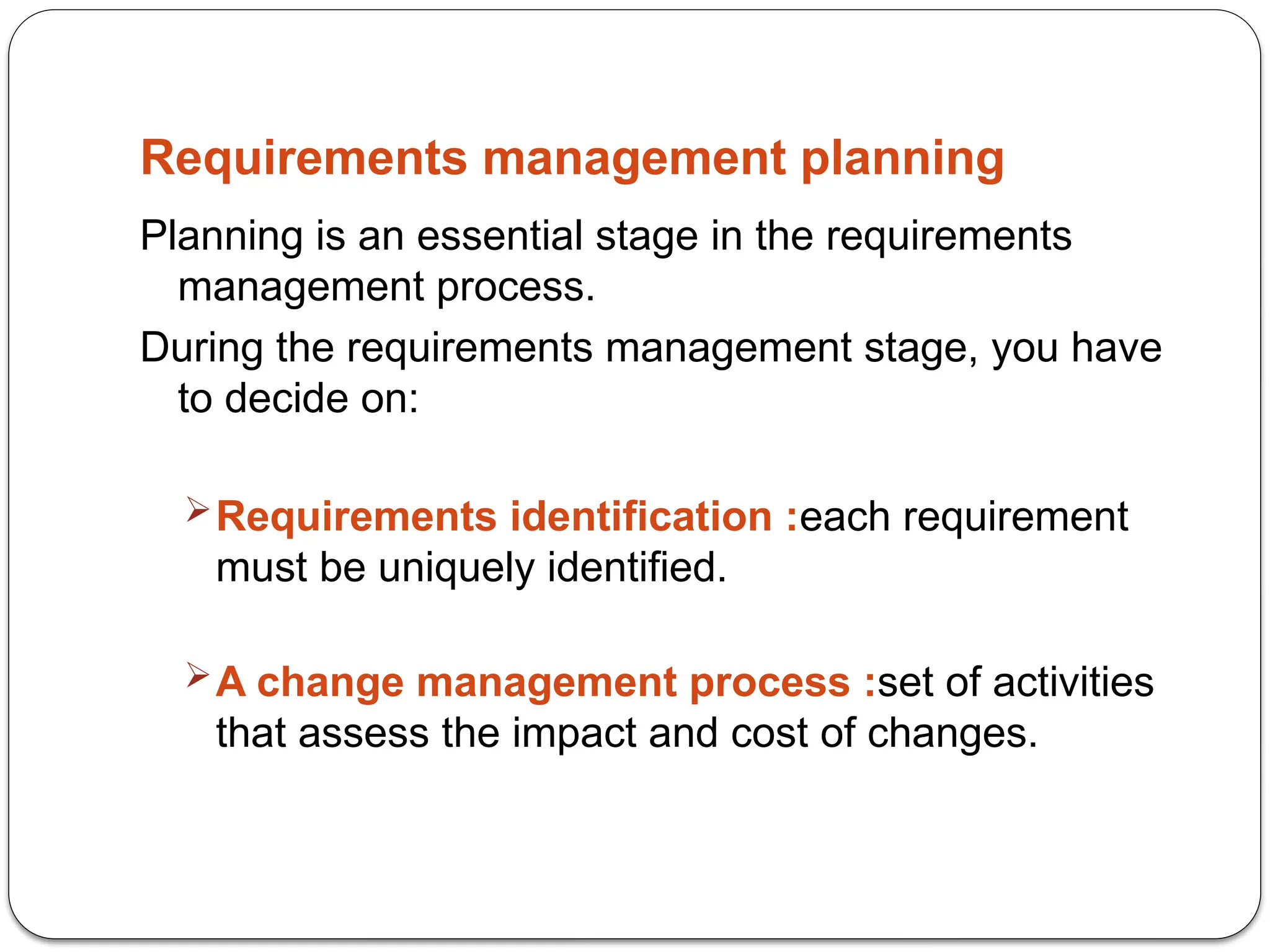 Requirements management planning

Planning is an essential stage in the requirements management process.

During the requirements management stage, you have to decide on:

➢ Requirements identification :each requirement must be uniquely identified.

➢ A change management process :set of activities that assess the impact and cost of changes.